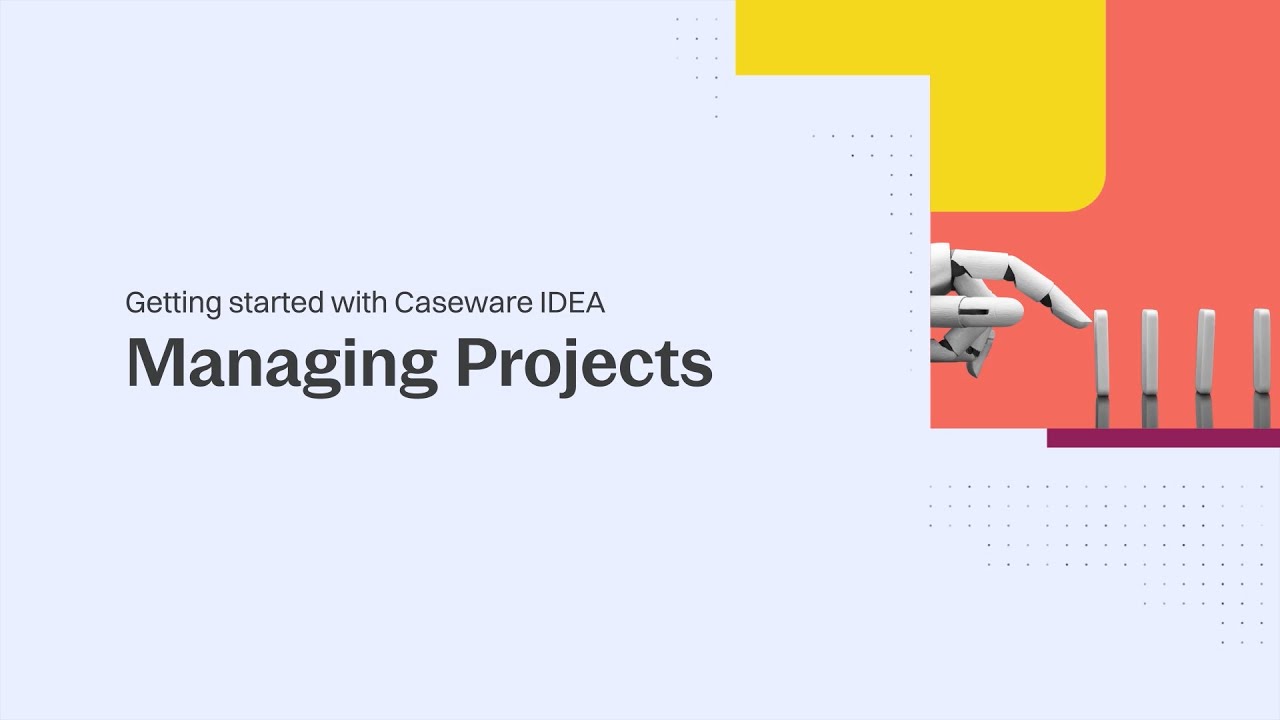 Getting started with Caseware IDEA

Managing Projects